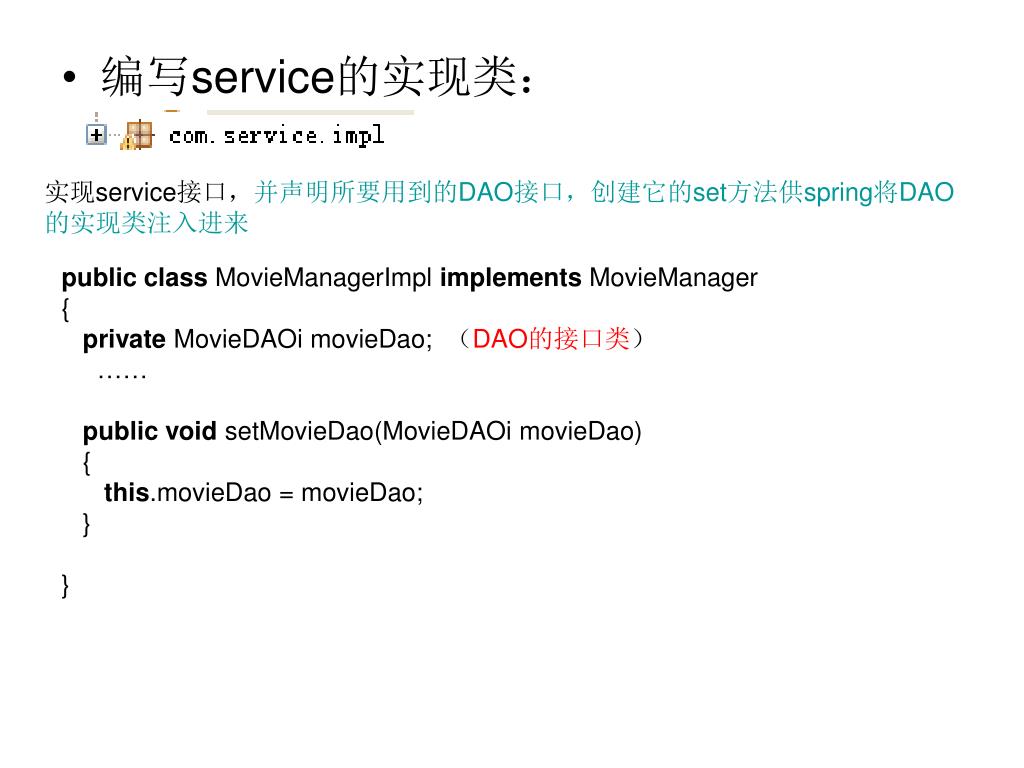 • 编写service的实现类：

com.service.impl

实现service接口，并声明所要用到的DAO接口，创建它的set方法供spring将DAO的实现类注入进来

public class MovieManagerImpl implements MovieManager
{
private MovieDAOi movieDao; （DAO的接口类）
……

public void setMovieDao(MovieDAOi movieDao)
{
this.movieDao = movieDao;
}

}